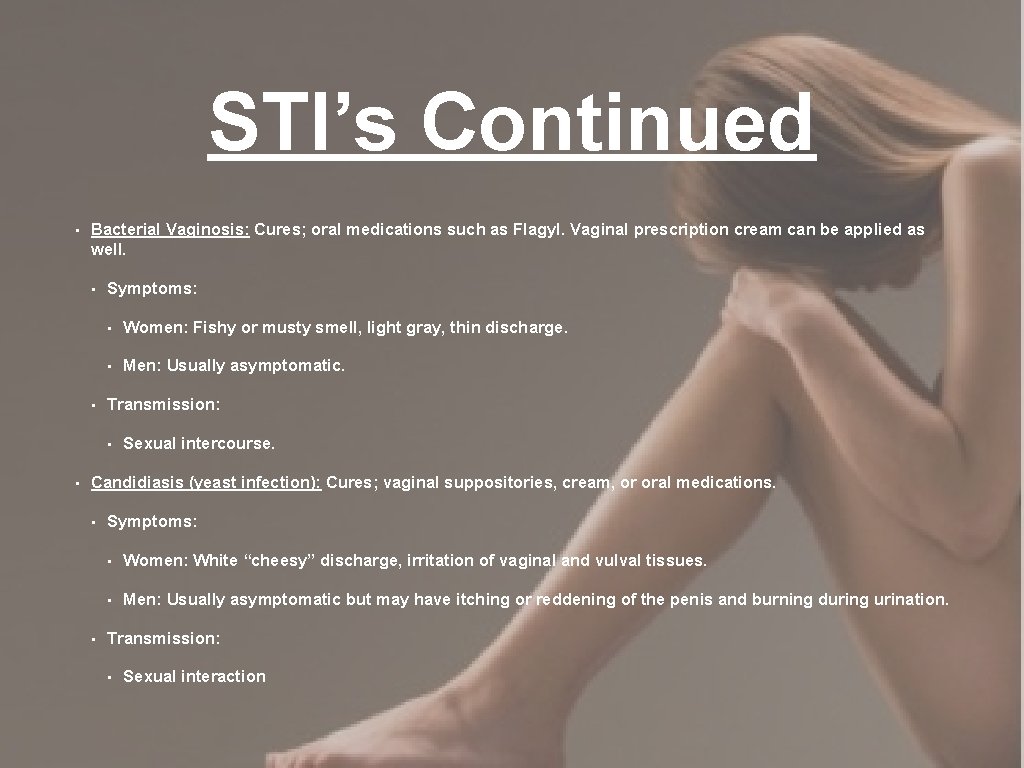 STI’s Continued

• Bacterial Vaginosis: Cures; oral medications such as Flagyl. Vaginal prescription cream can be applied as well.

• Symptoms:

• Women: Fishy or musty smell, light gray, thin discharge.

• Men: Usually asymptomatic.

• Transmission:

• Sexual intercourse.

• Candidiasis (yeast infection): Cures; vaginal suppositories, cream, or oral medications.

• Symptoms:

• Women: White “cheesy” discharge, irritation of vaginal and vulval tissues.

• Men: Usually asymptomatic but may have itching or reddening of the penis and burning during urination.

• Transmission:

• Sexual interaction